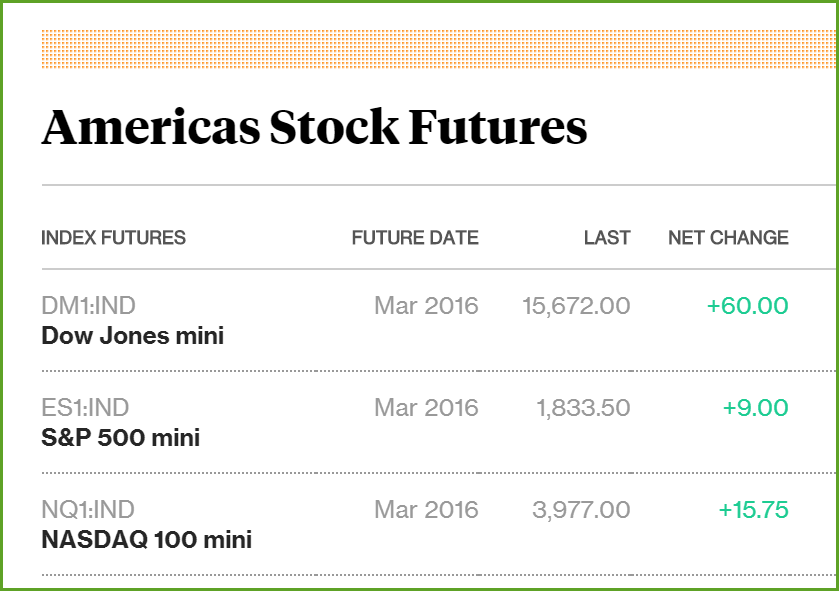 Americas Stock Futures

| INDEX FUTURES | FUTURE DATE | LAST | NET CHANGE |
|---|---|---|---|
| DM1:IND Dow Jones mini | Mar 2016 | 15,672.00 | +60.00 |
| ES1:IND S&P 500 mini | Mar 2016 | 1,833.50 | +9.00 |
| NQ1:IND NASDAQ 100 mini | Mar 2016 | 3,977.00 | +15.75 |